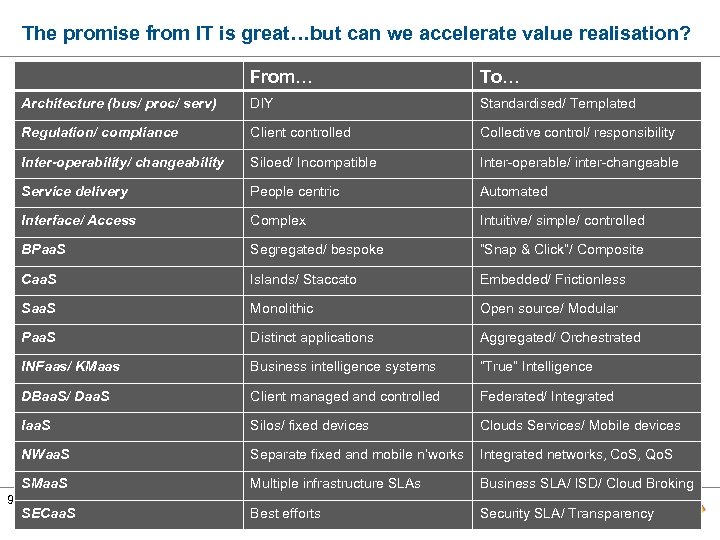 The promise from IT is great…but can we accelerate value realisation?

| | From… | To… |
|---|---|---|
| Architecture (bus/ proc/ serv) | DIY | Standardised/ Templated |
| Regulation/ compliance | Client controlled | Collective control/ responsibility |
| Inter-operability/ changeability | Siloed/ Incompatible | Inter-operable/ inter-changeable |
| Service delivery | People centric | Automated |
| Interface/ Access | Complex | Intuitive/ simple/ controlled |
| BPaaS | Segregated/ bespoke | "Snap & Click"/ Composite |
| CaaS | Islands/ Staccato | Embedded/ Frictionless |
| SaaS | Monolithic | Open source/ Modular |
| PaaS | Distinct applications | Aggregated/ Orchestrated |
| INFaas/ KMaas | Business intelligence systems | "True" Intelligence |
| DBaaS/ DaaS | Client managed and controlled | Federated/ Integrated |
| IaaS | Silos/ fixed devices | Clouds Services/ Mobile devices |
| NWaaS | Separate fixed and mobile n'works | Integrated networks, CoS, QoS |
| SMaaS | Multiple infrastructure SLAs | Business SLA/ ISD/ Cloud Broking |
| SECaaS | Best efforts | Security SLA/ Transparency |

9